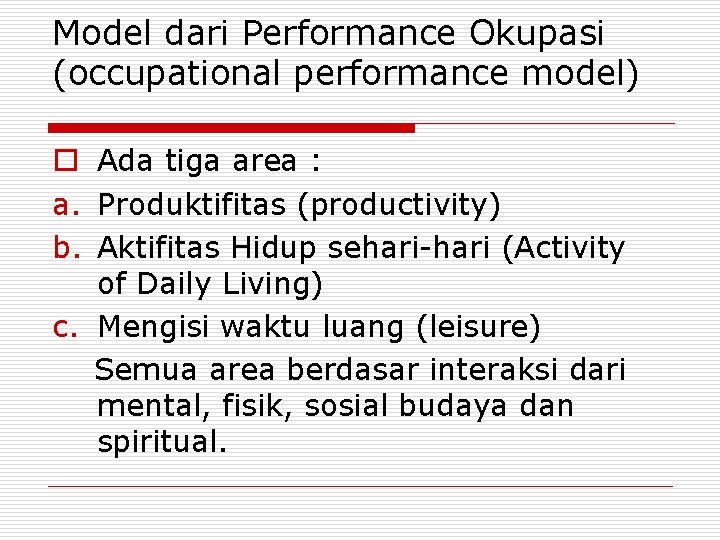 Model dari Performance Okupasi (occupational performance model)

Ada tiga area :

a. Produktifitas (productivity)

b. Aktifitas Hidup sehari-hari (Activity of Daily Living)

c. Mengisi waktu luang (leisure)

Semua area berdasar interaksi dari mental, fisik, sosial budaya dan spiritual.